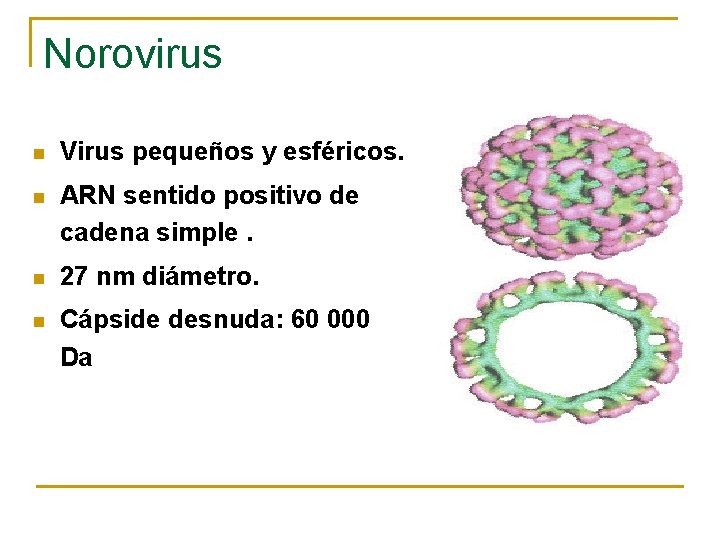 Norovirus

- Virus pequeños y esféricos.
- ARN sentido positivo de cadena simple .
- 27 nm diámetro.
- Cápside desnuda: 60 000 Da